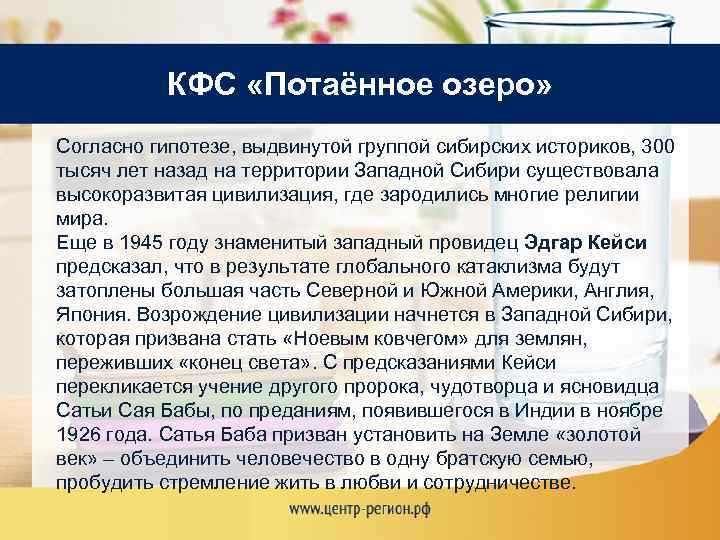 КФС «Потаённое озеро»

Согласно гипотезе, выдвинутой группой сибирских историков, 300 тысяч лет назад на территории Западной Сибири существовала высокоразвитая цивилизация, где зародились многие религии мира.
Еще в 1945 году знаменитый западный провидец Эдгар Кейси предсказал, что в результате глобального катаклизма будут затоплены большая часть Северной и Южной Америки, Англия, Япония. Возрождение цивилизации начнется в Западной Сибири, которая призвана стать «Ноевым ковчегом» для землян, переживших «конец света». С предсказаниями Кейси перекликается учение другого пророка, чудотворца и ясновидца Сатьи Сая Бабы, по преданиям, появившегося в Индии в ноябре 1926 года. Сатья Баба призван установить на Земле «золотой век» – объединить человечество в одну братскую семью, пробудить стремление жить в любви и сотрудничестве.

www.центр-регион.рф